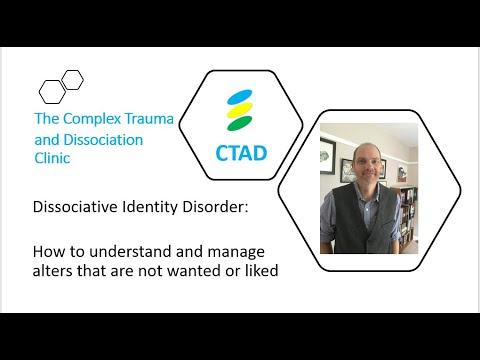 The Complex Trauma and Dissociation Clinic

CTAD

Dissociative Identity Disorder:

How to understand and manage alters that are not wanted or liked